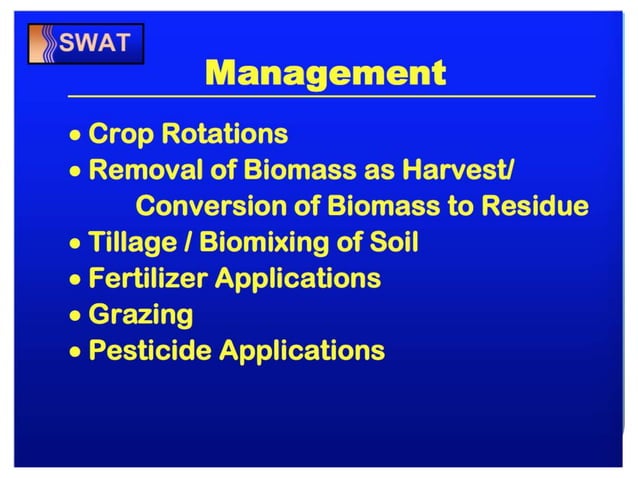 SWAT

Management

• Crop Rotations
• Removal of Biomass as Harvest/ Conversion of Biomass to Residue
• Tillage / Biomixing of Soil
• Fertilizer Applications
• Grazing
• Pesticide Applications